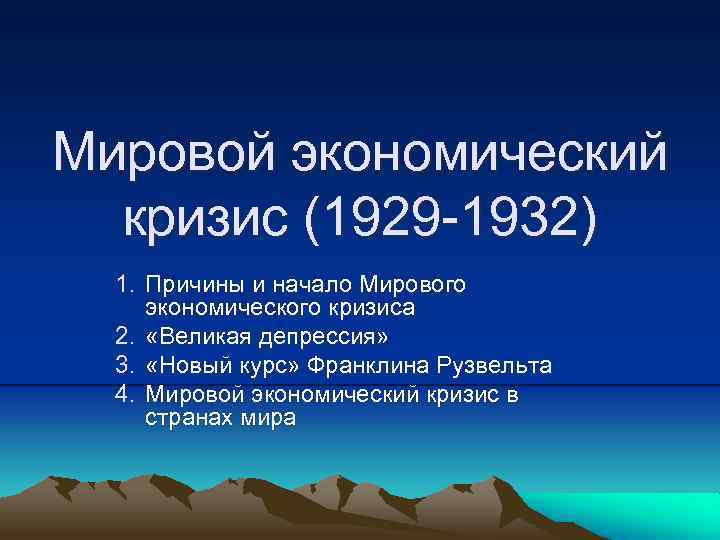 Мировой экономический кризис (1929-1932)

1. Причины и начало Мирового экономического кризиса
2. «Великая депрессия»
3. «Новый курс» Франклина Рузвельта
4. Мировой экономический кризис в странах мира